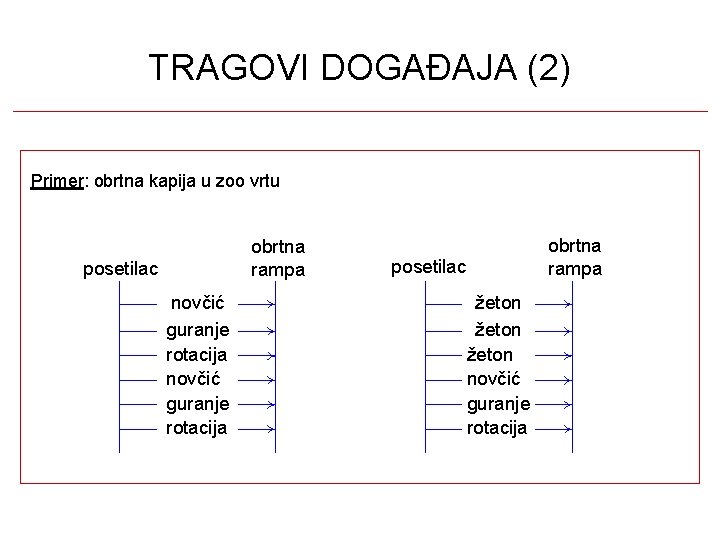 TRAGOVI DOGAĐAJA (2)

Primer: obrtna kapija u zoo vrtu

posetilac

obrtna rampa

novčić
guranje
rotacija
novčić
guranje
rotacija

posetilac

obrtna rampa

žeton
žeton
žeton
novčić
guranje
rotacija